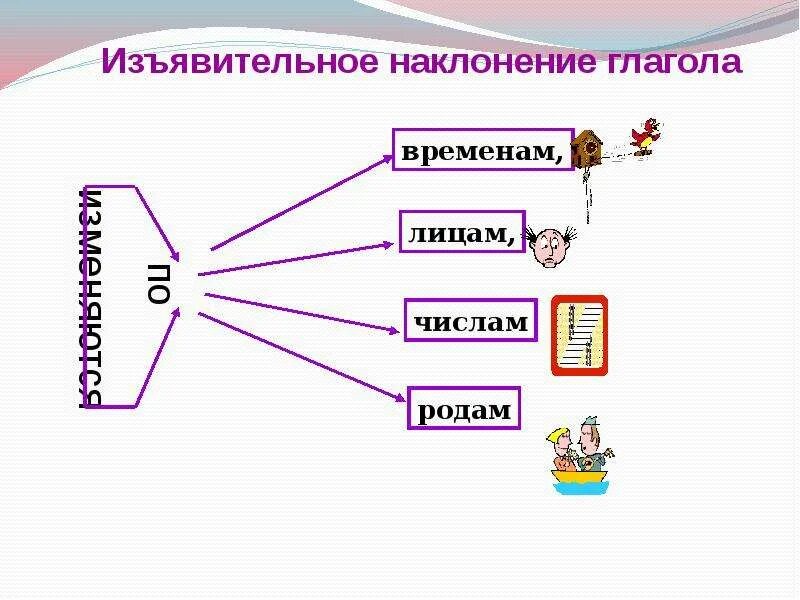 Изъявительное наклонение глагола

изменяются

по

временам,

лицам,

числам

родам